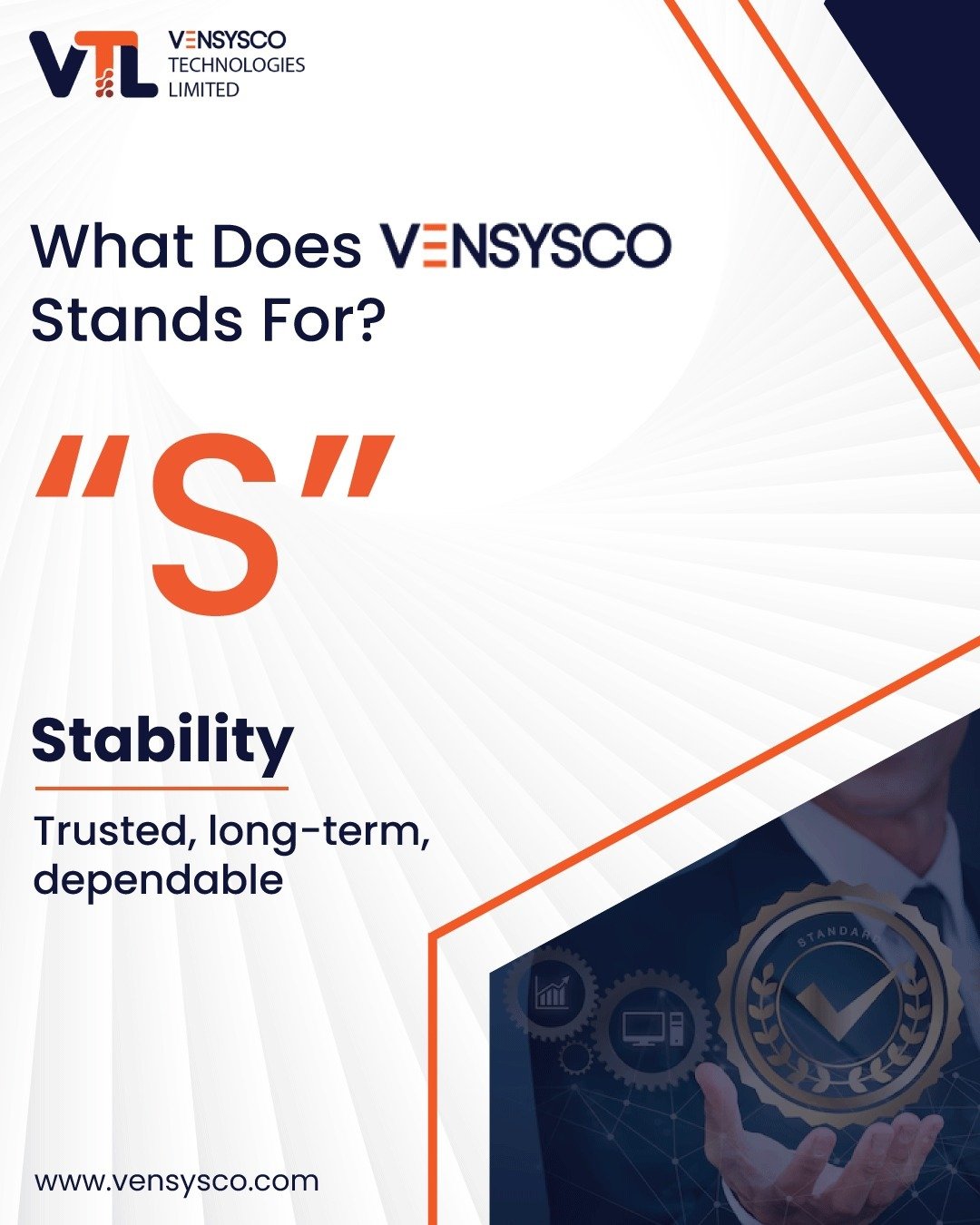 VTL
VENSYSCO
TECHNOLOGIES
LIMITED

What Does VENSYSCO Stands For?

"S"

Stability

Trusted, long-term, dependable

STANDARD

www.vensysco.com